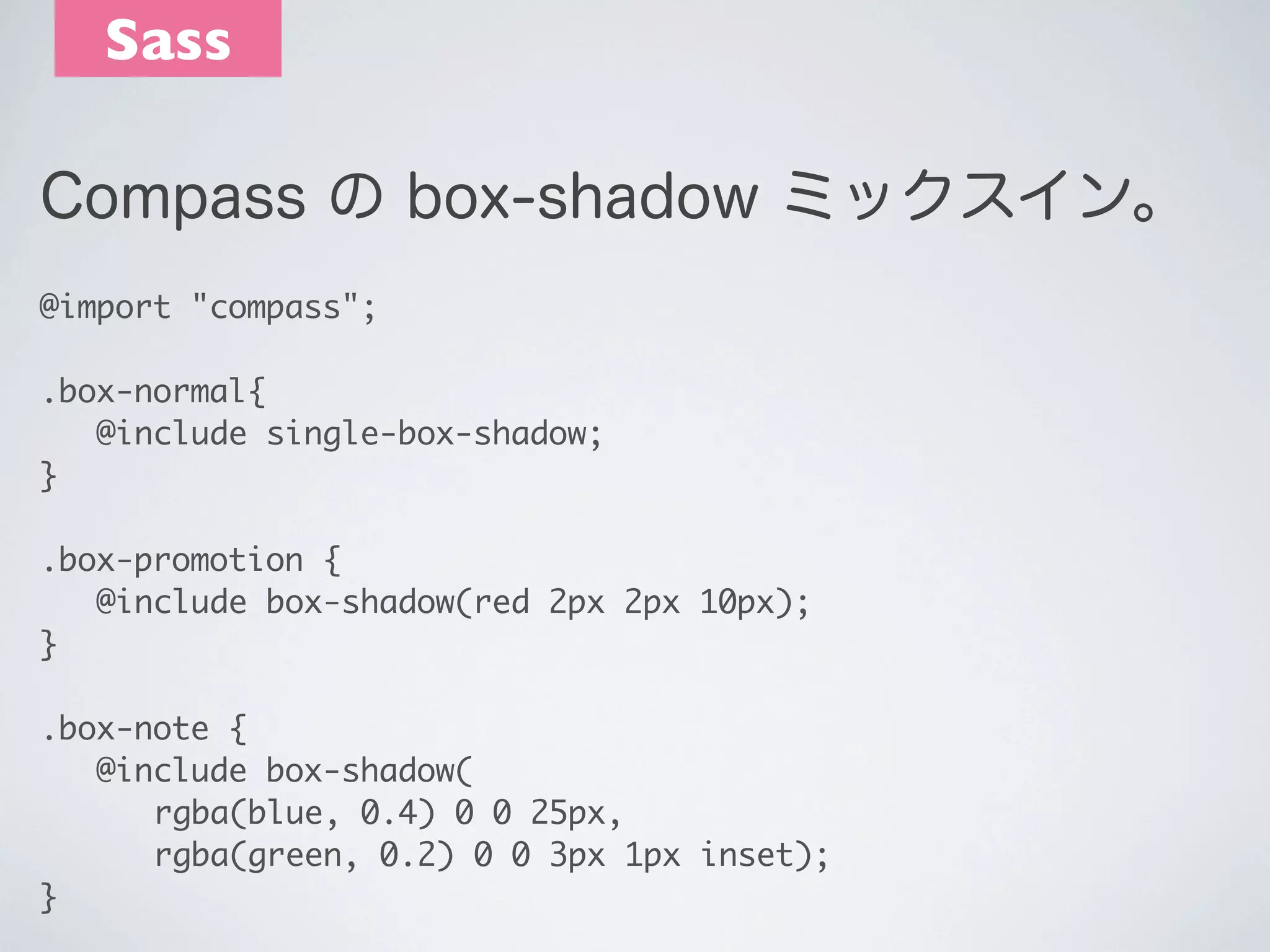 Sass

Compass の box-shadow ミックスイン。

@import "compass";

.box-normal{
   @include single-box-shadow;
}

.box-promotion {
   @include box-shadow(red 2px 2px 10px);
}

.box-note {
   @include box-shadow(
      rgba(blue, 0.4) 0 0 25px,
      rgba(green, 0.2) 0 0 3px 1px inset);
}